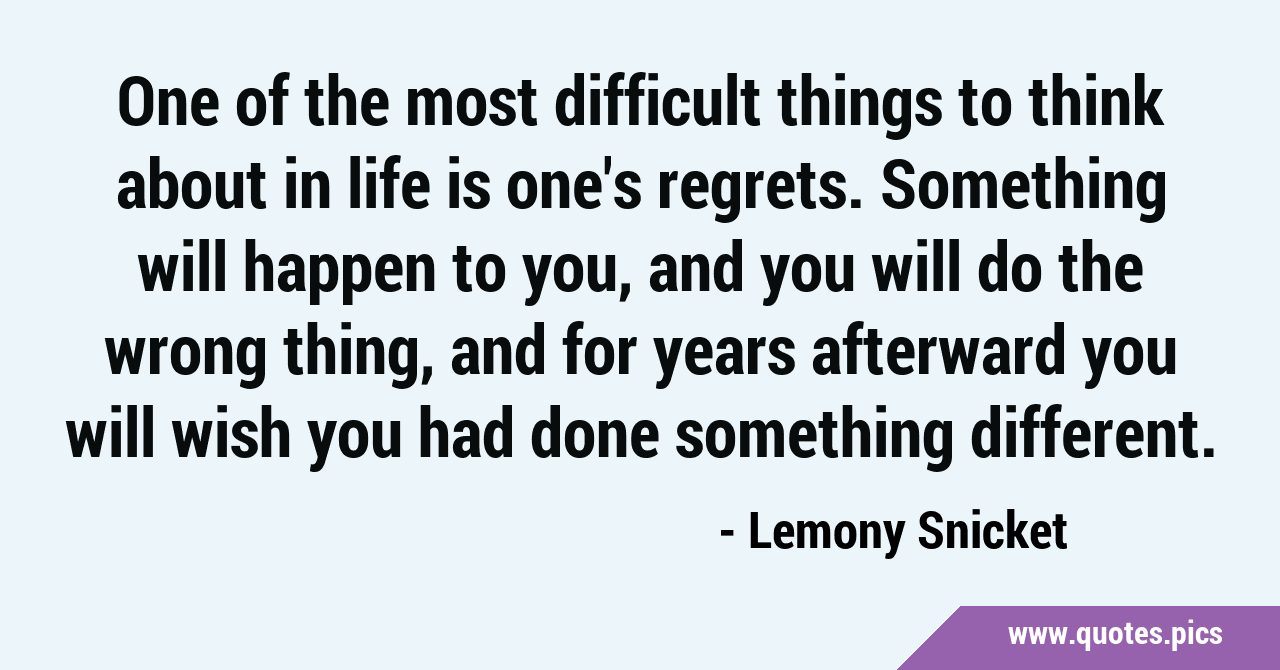 One of the most difficult things to think about in life is one's regrets. Something will happen to you, and you will do the wrong thing, and for years afterward you will wish you had done something different.

- Lemony Snicket

www.quotes.pics